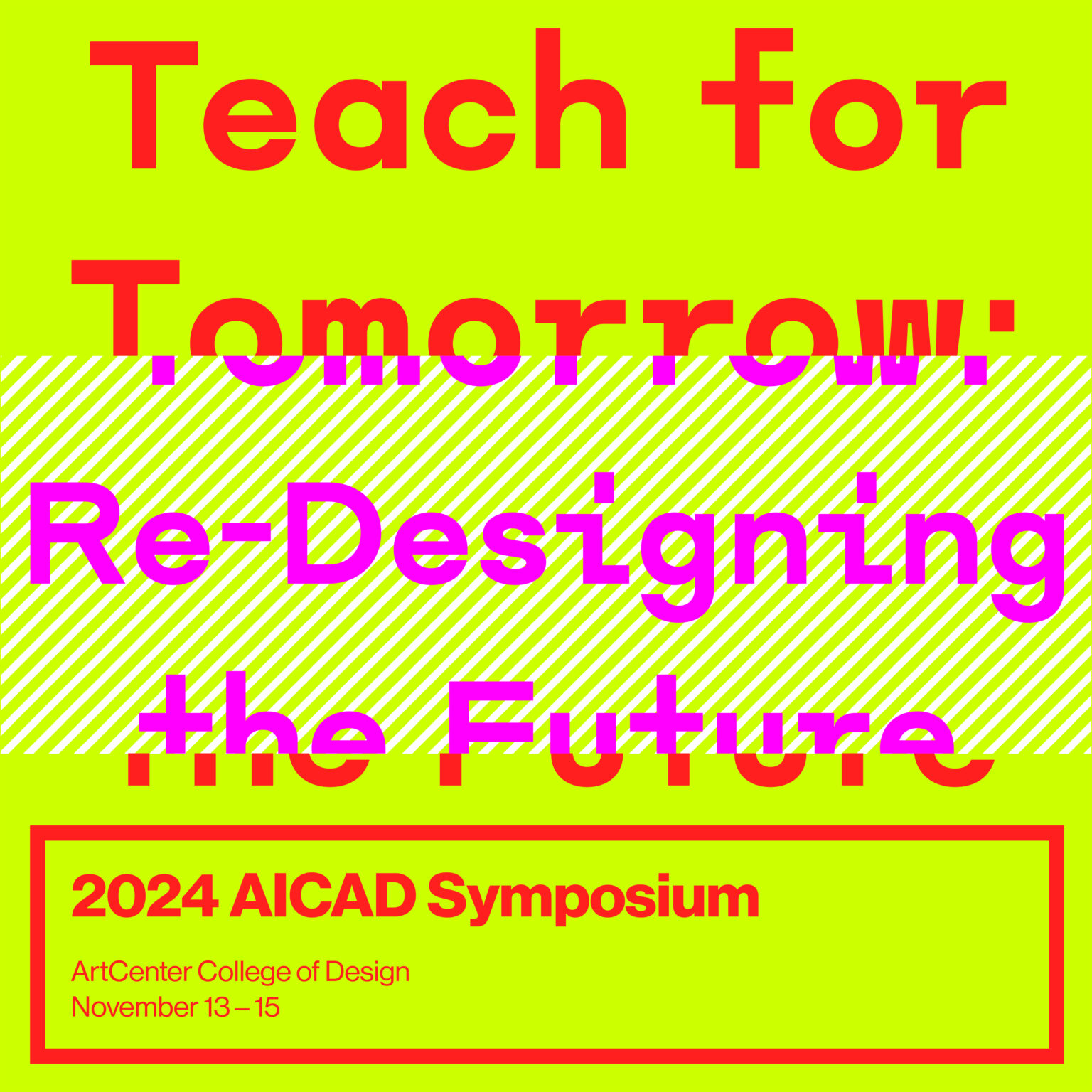 Teach for Tomorrow:

Re-Designing the Future

2024 AICAD Symposium

ArtCenter College of Design
November 13 – 15